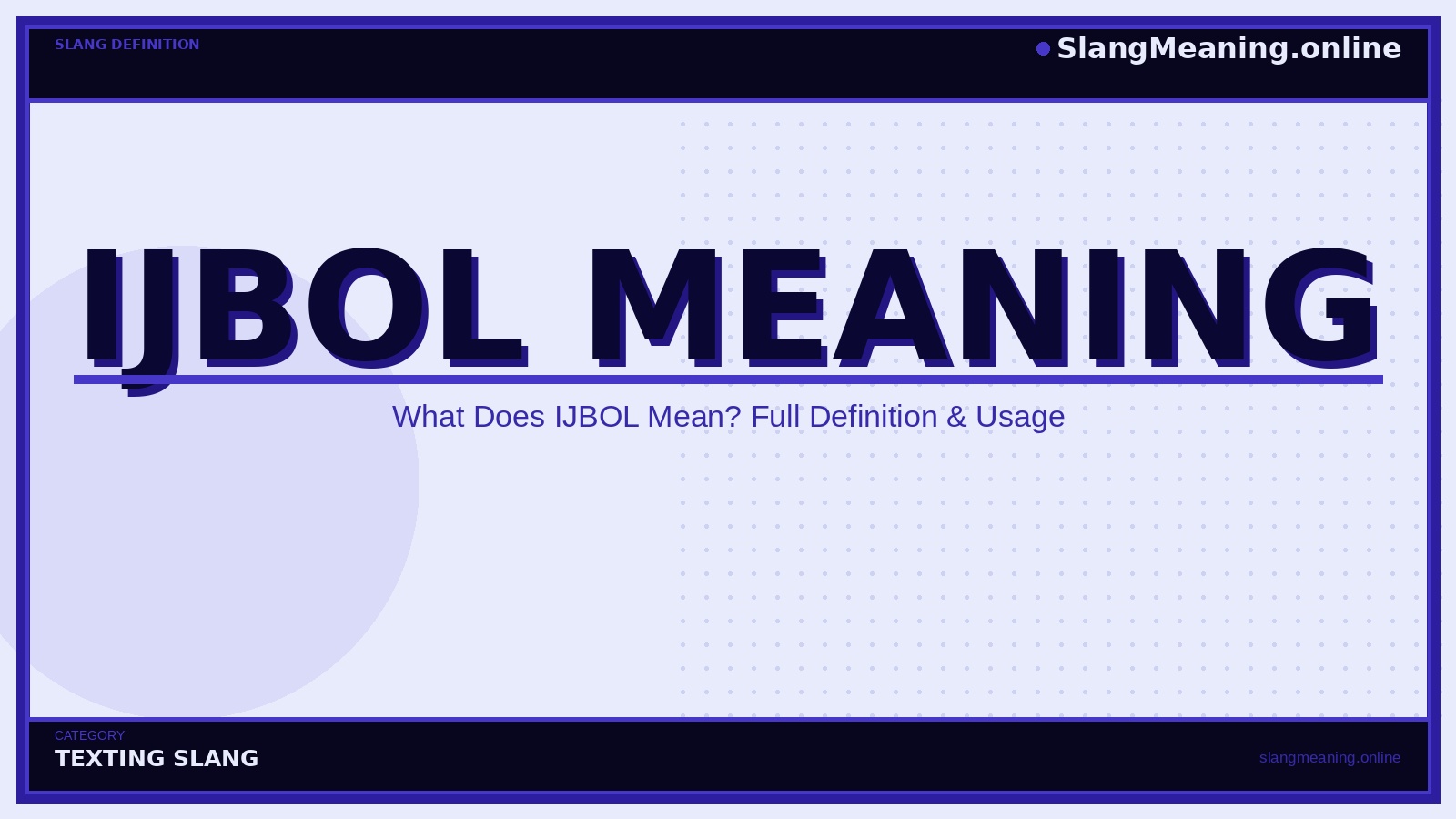 SLANG DEFINITION

SlangMeaning.online

IJBOL MEANING

What Does IJBOL Mean? Full Definition & Usage

CATEGORY
TEXTING SLANG

slangmeaning.online